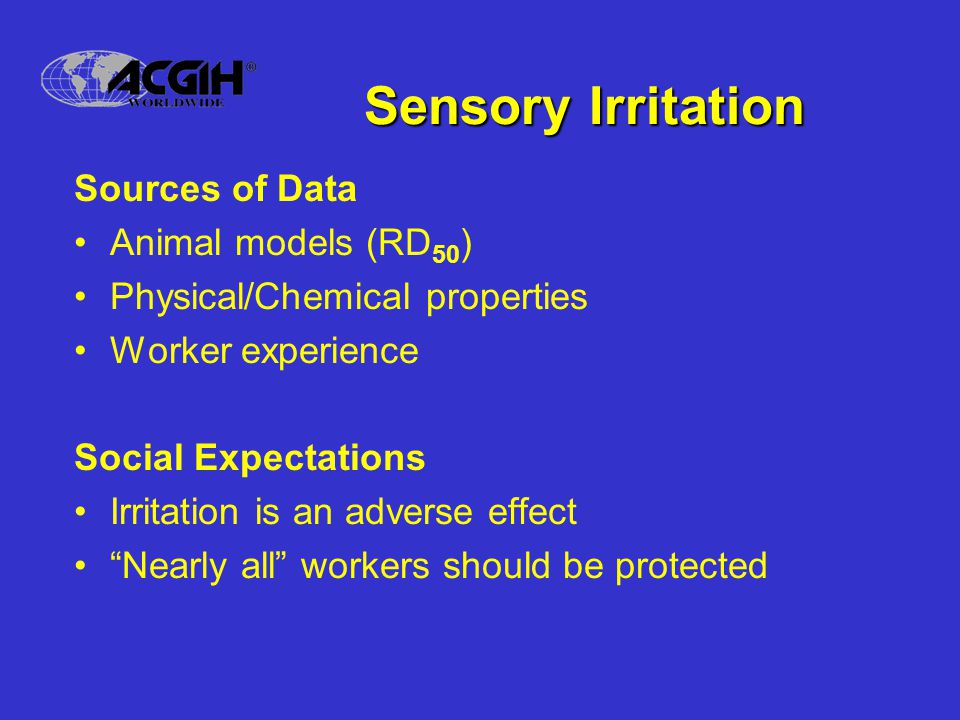 ACGIH®
WORLDWIDE

Sensory Irritation

Sources of Data

• Animal models ($RD_{50}$)
• Physical/Chemical properties
• Worker experience

Social Expectations

• Irritation is an adverse effect
• “Nearly all” workers should be protected